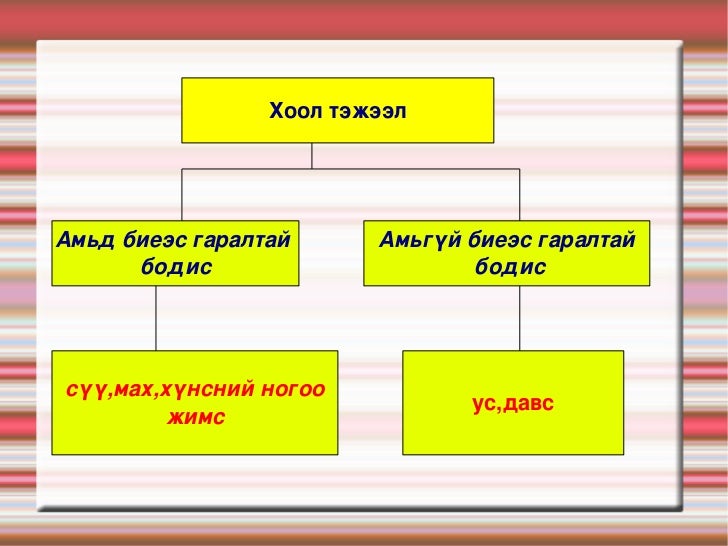 Хоол тэжээл

Амьд биеэс гаралтай бодис

Амьгүй биеэс гаралтай бодис

сүү,мах,хүнсний ногоо жимс

ус,давс